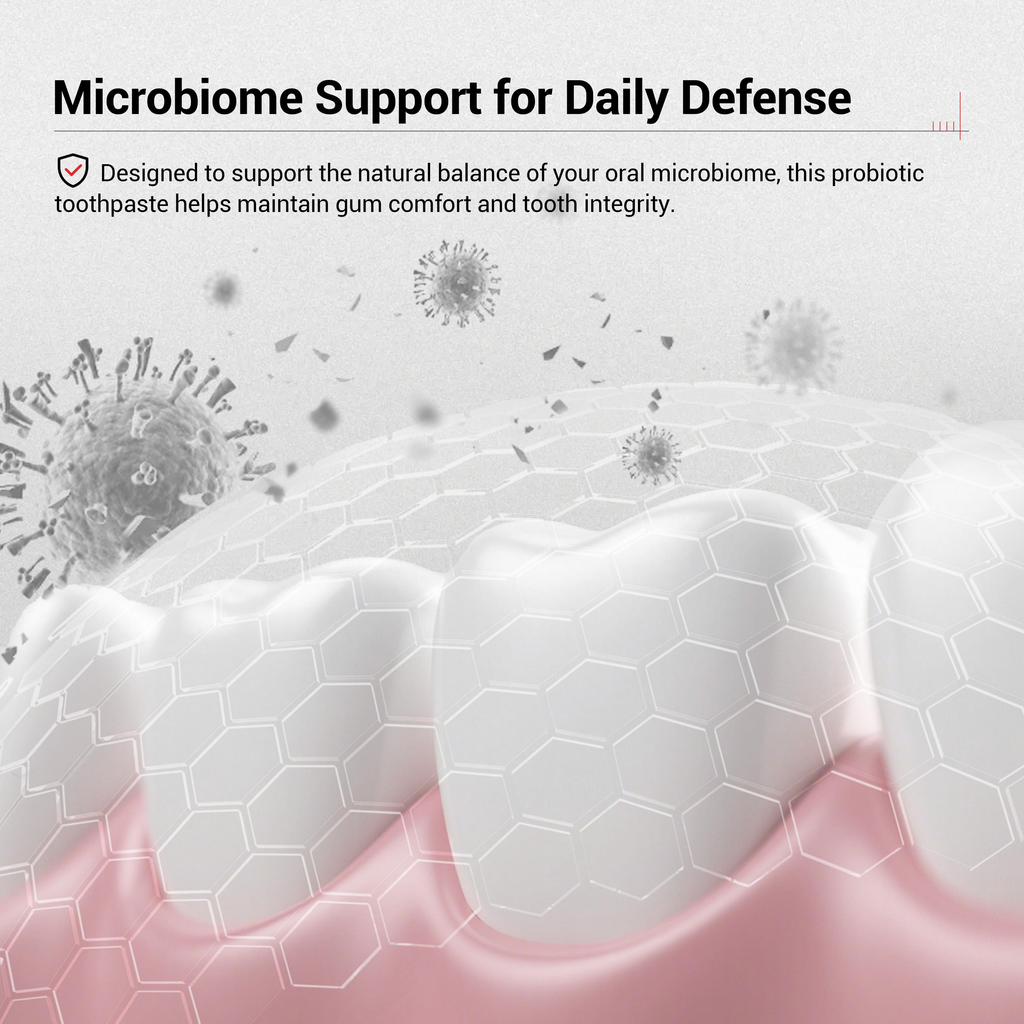 Microbiome Support for Daily Defense

Designed to support the natural balance of your oral microbiome, this probiotic toothpaste helps maintain gum comfort and tooth integrity.